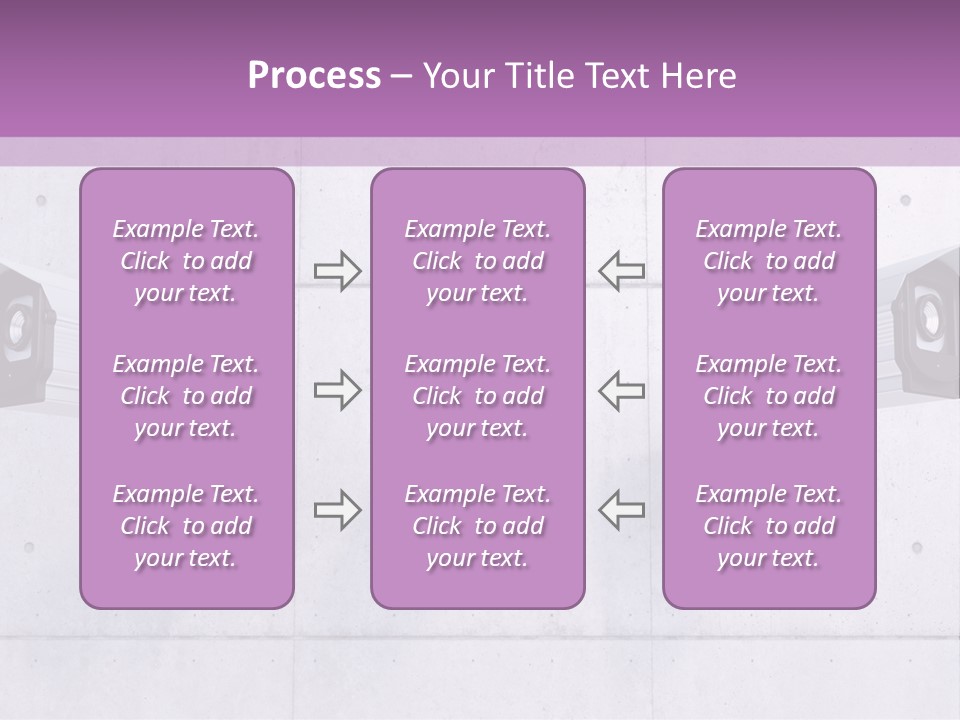 Process – Your Title Text Here

Example Text. Click to add your text.

Example Text. Click to add your text.

Example Text. Click to add your text.

Example Text. Click to add your text.

Example Text. Click to add your text.

Example Text. Click to add your text.

Example Text. Click to add your text.

Example Text. Click to add your text.

Example Text. Click to add your text.